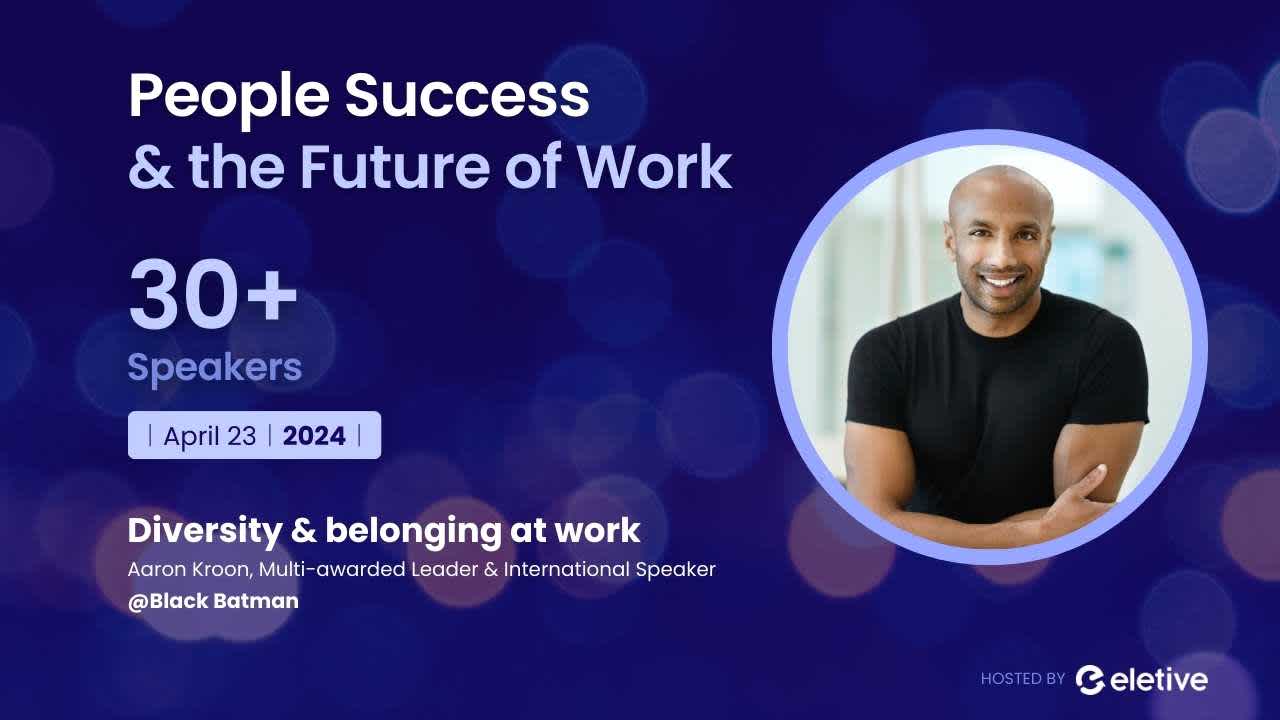 People Success
& the Future of Work

30+
Speakers

| April 23 | 2024 |

Diversity & belonging at work
Aaron Kroon, Multi-awarded Leader & International Speaker
@Black Batman

HOSTED BY eletive